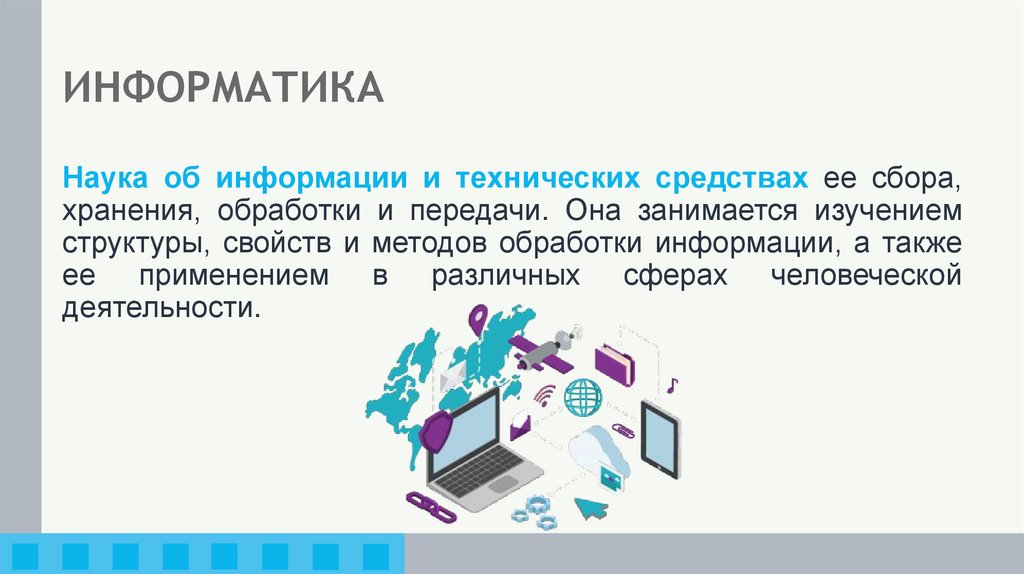 ИНФОРМАТИКА

Наука об информации и технических средствах ее сбора, хранения, обработки и передачи. Она занимается изучением структуры, свойств и методов обработки информации, а также ее применением в различных сферах человеческой деятельности.